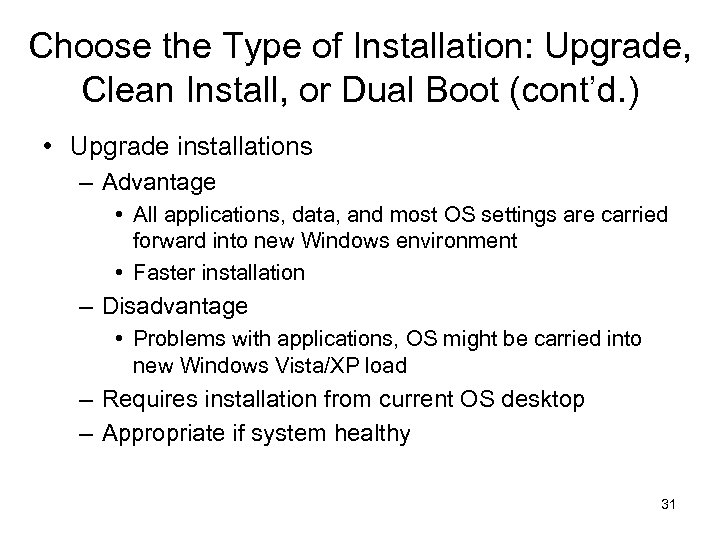 Choose the Type of Installation: Upgrade, Clean Install, or Dual Boot (cont'd.)

• Upgrade installations
  – Advantage
    • All applications, data, and most OS settings are carried forward into new Windows environment
    • Faster installation
  – Disadvantage
    • Problems with applications, OS might be carried into new Windows Vista/XP load
  – Requires installation from current OS desktop
  – Appropriate if system healthy

31